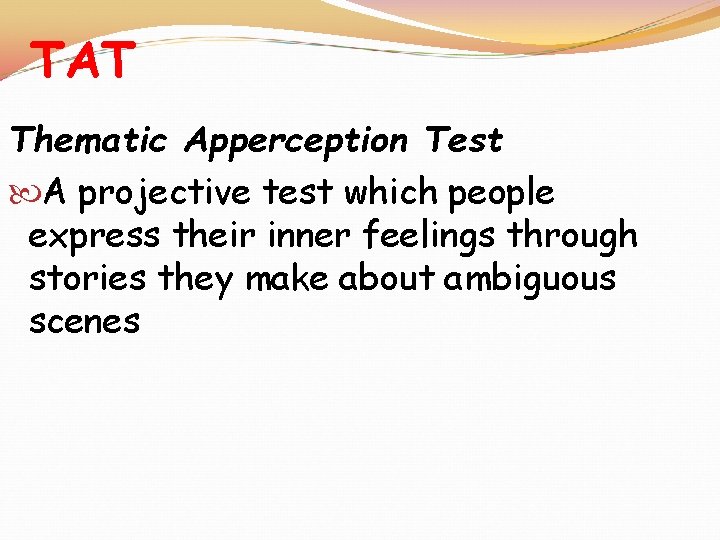 TAT

Thematic Apperception Test

A projective test which people express their inner feelings through stories they make about ambiguous scenes